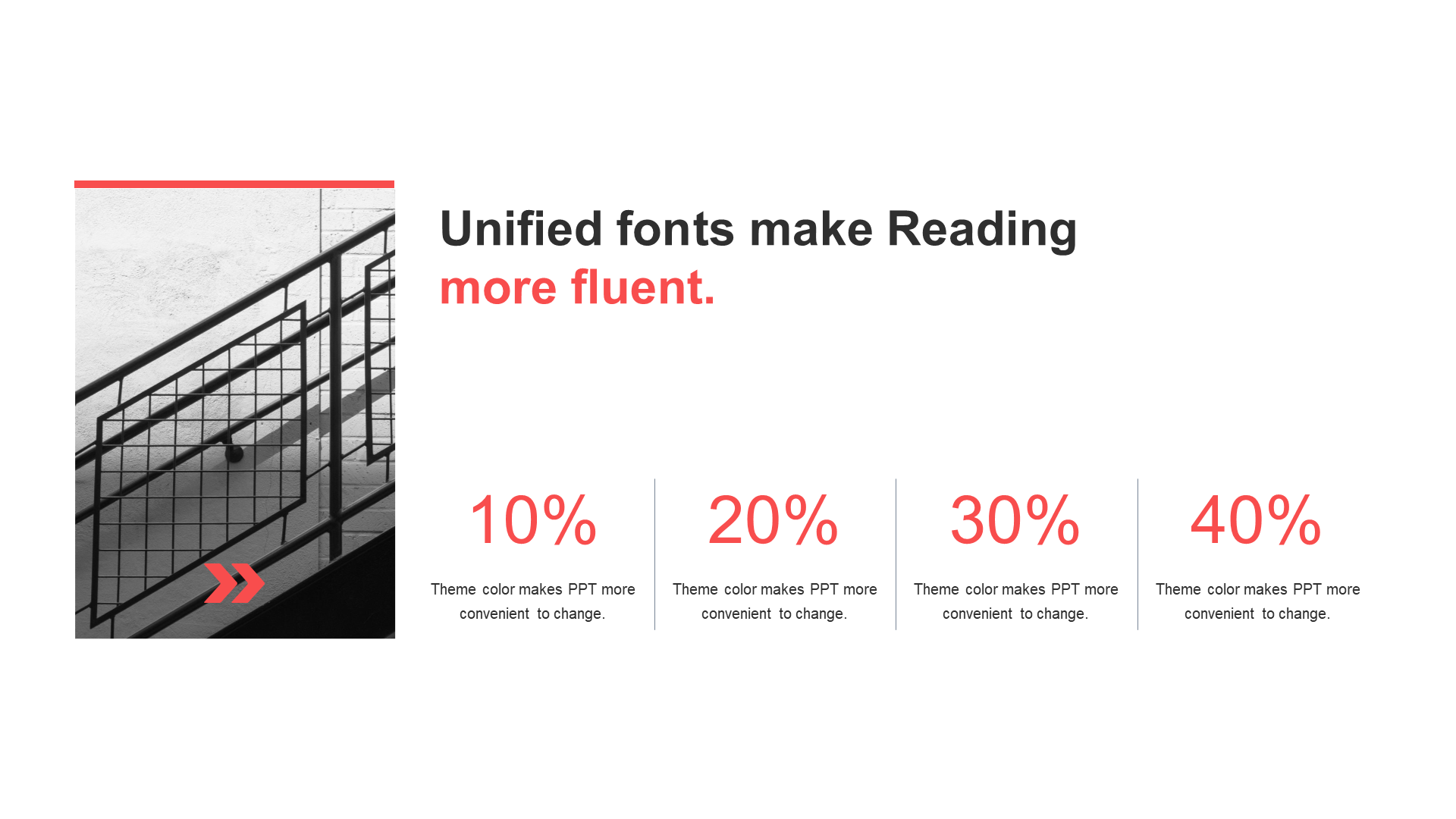 Unified fonts make Reading
more fluent.

10%

Theme color makes PPT more convenient to change.

20%

Theme color makes PPT more convenient to change.

30%

Theme color makes PPT more convenient to change.

40%

Theme color makes PPT more convenient to change.